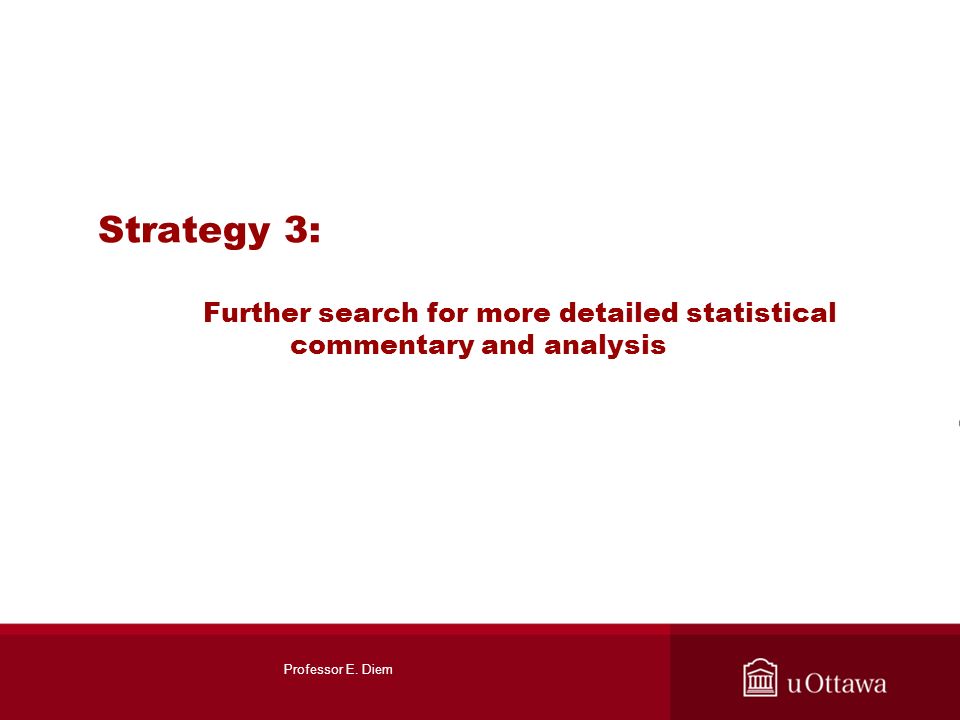 Strategy 3:

Further search for more detailed statistical commentary and analysis

Professor E. Diem

uOttawa